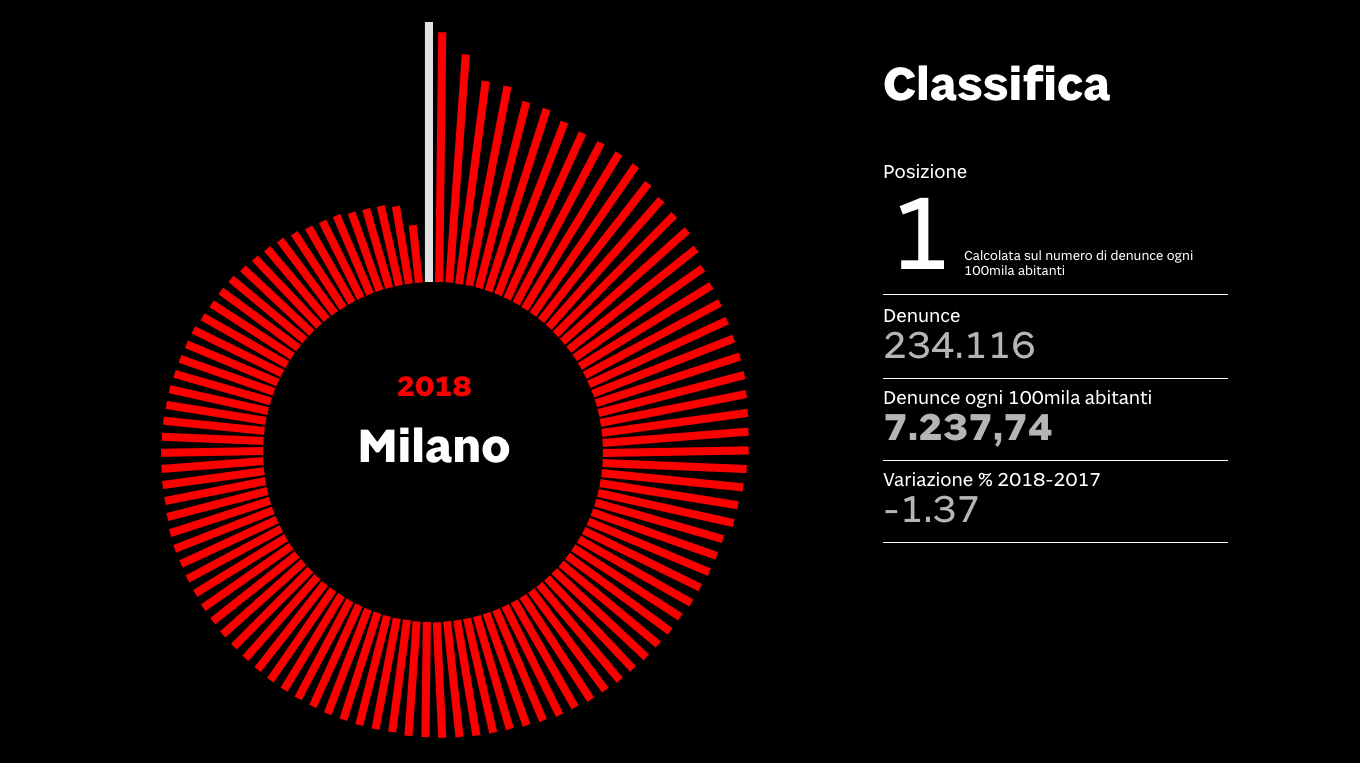 2018
Milano

Classifica

Posizione
1
Calcolata sul numero di denunce ogni 100mila abitanti

Denunce
234.116

Denunce ogni 100mila abitanti
7.237,74

Variazione % 2018-2017
-1.37